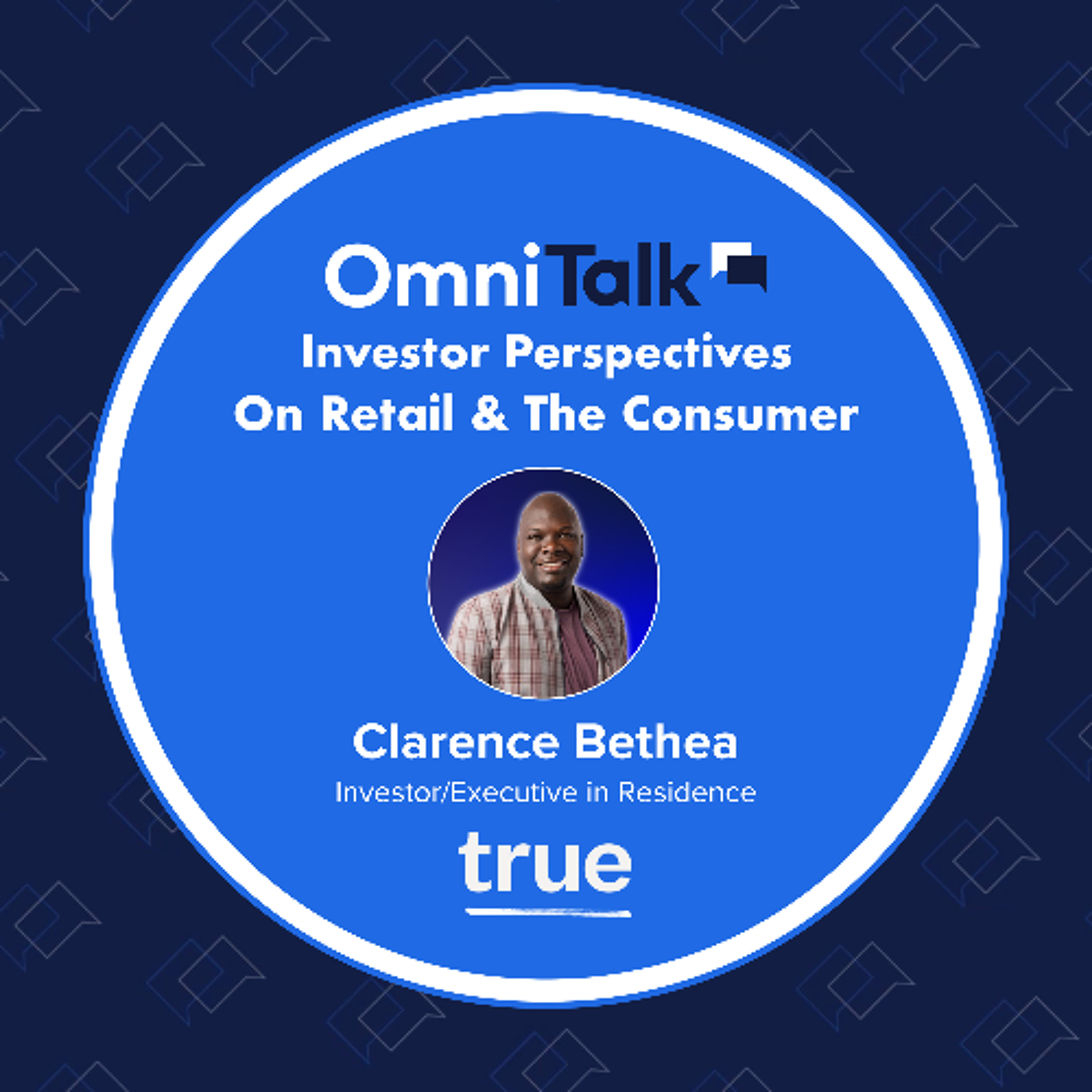 OmniTalk

Investor Perspectives On Retail & The Consumer

Clarence Bethea

Investor/Executive in Residence

true